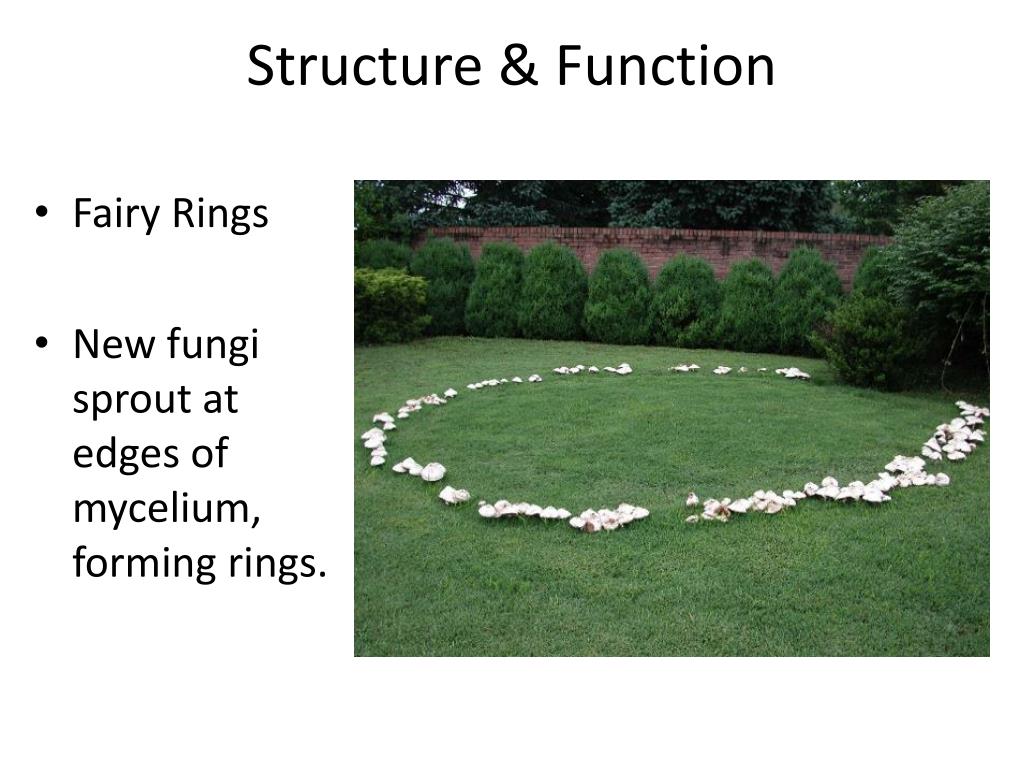 Structure & Function

• Fairy Rings

• New fungi sprout at edges of mycelium, forming rings.